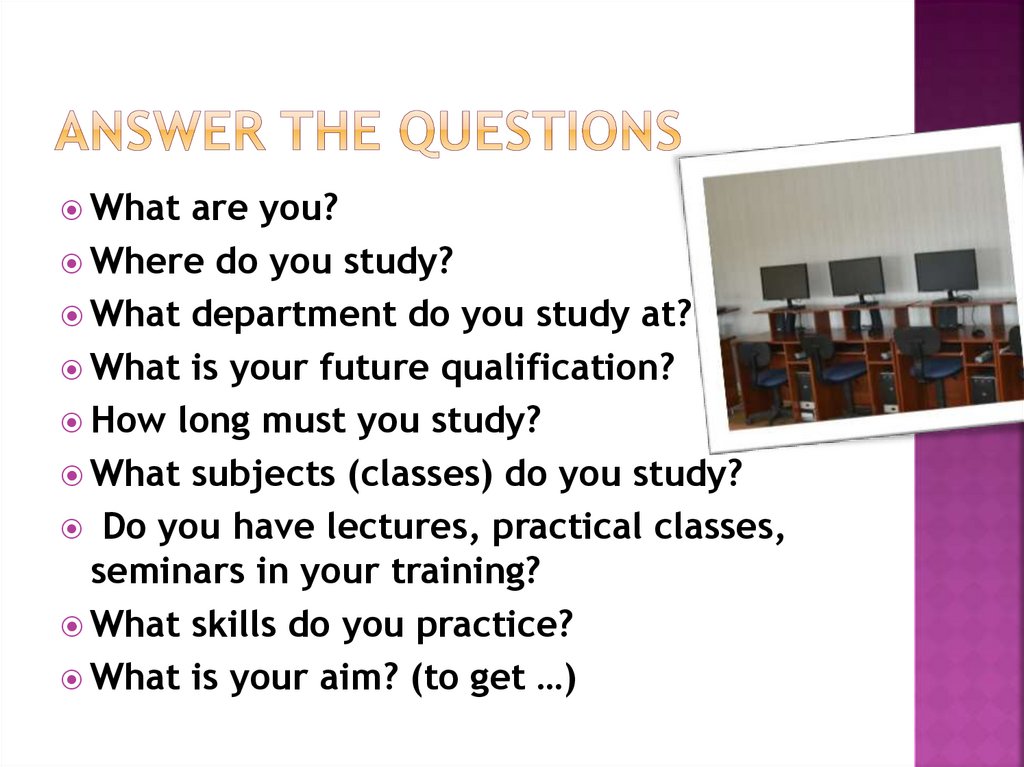 ANSWER THE QUESTIONS

What are you?
Where do you study?
What department do you study at?
What is your future qualification?
How long must you study?
What subjects (classes) do you study?
Do you have lectures, practical classes, seminars in your training?
What skills do you practice?
What is your aim? (to get …)